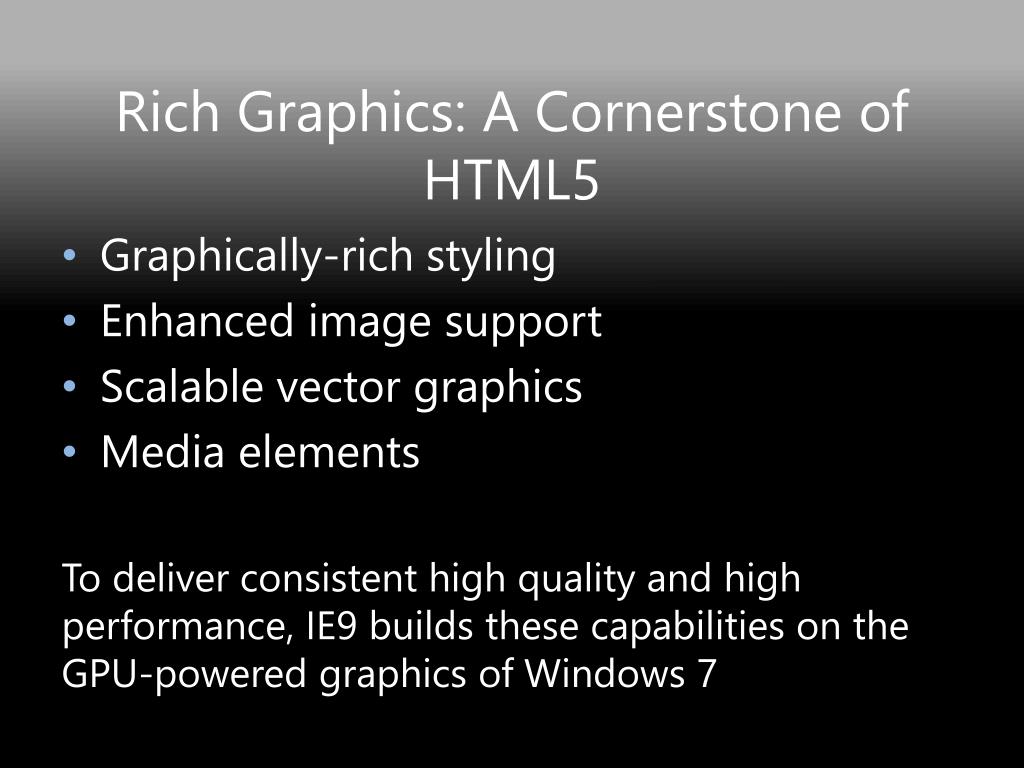 Rich Graphics: A Cornerstone of HTML5

• Graphically-rich styling
• Enhanced image support
• Scalable vector graphics
• Media elements

To deliver consistent high quality and high performance, IE9 builds these capabilities on the GPU-powered graphics of Windows 7